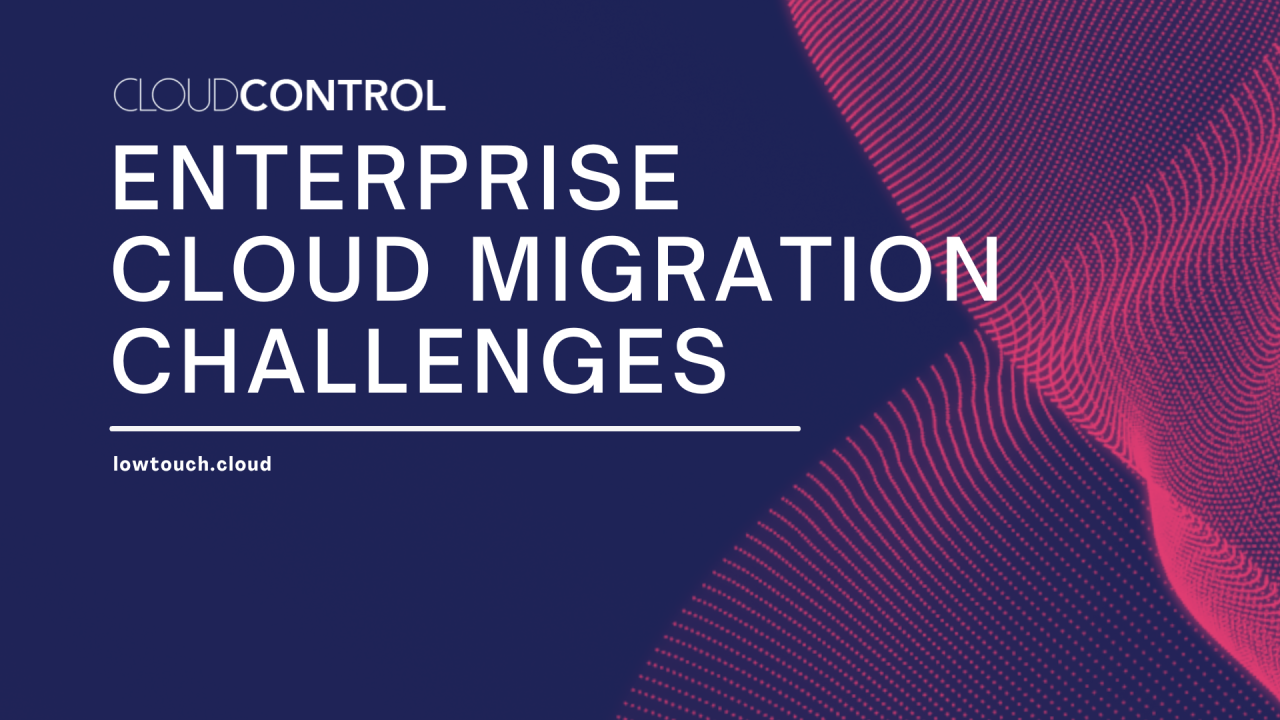 CLOUDCONTROL

ENTERPRISE CLOUD MIGRATION CHALLENGES

lowtouch.cloud